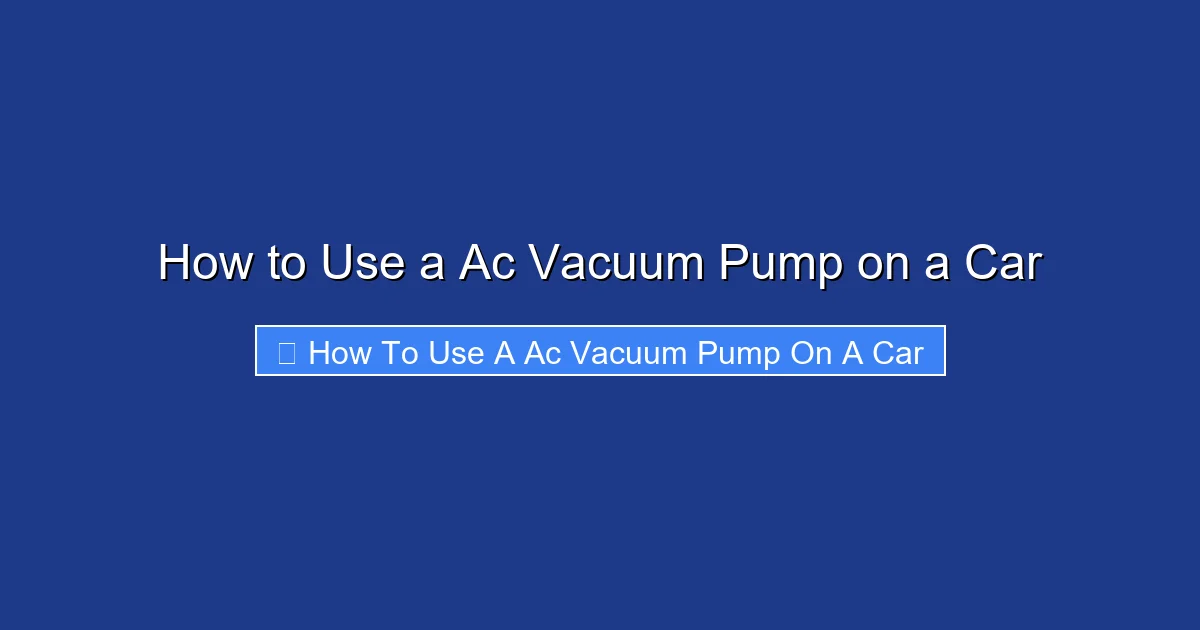 How to Use a Ac Vacuum Pump on a Car

How To Use A Ac Vacuum Pump On A Car